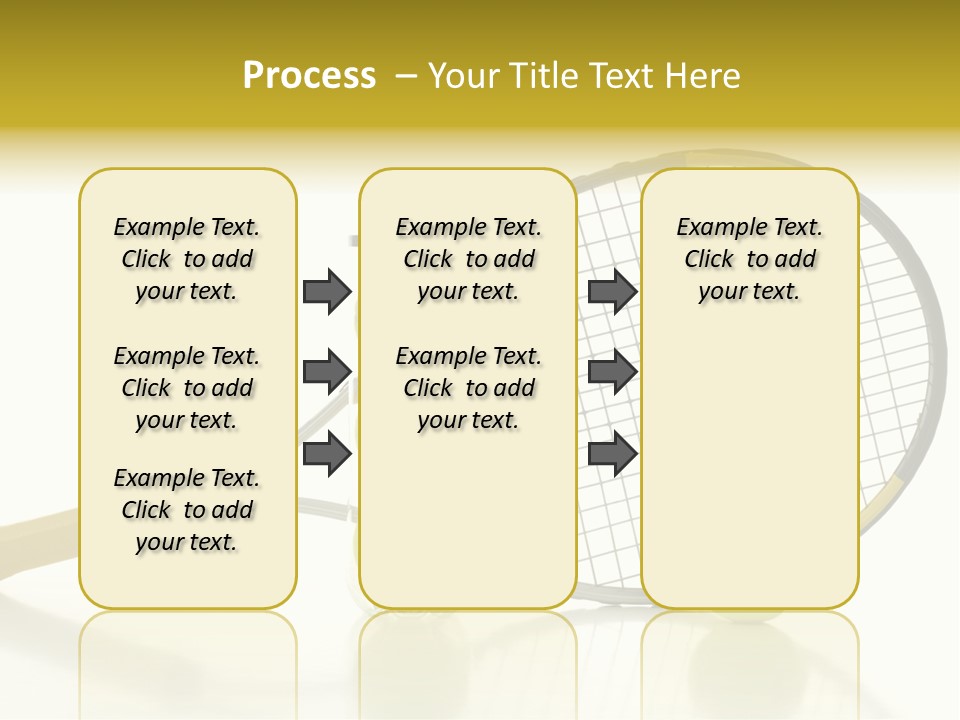 Process – Your Title Text Here

Example Text. Click to add your text.

Example Text. Click to add your text.

Example Text. Click to add your text.

Example Text. Click to add your text.

Example Text. Click to add your text.

Example Text. Click to add your text.